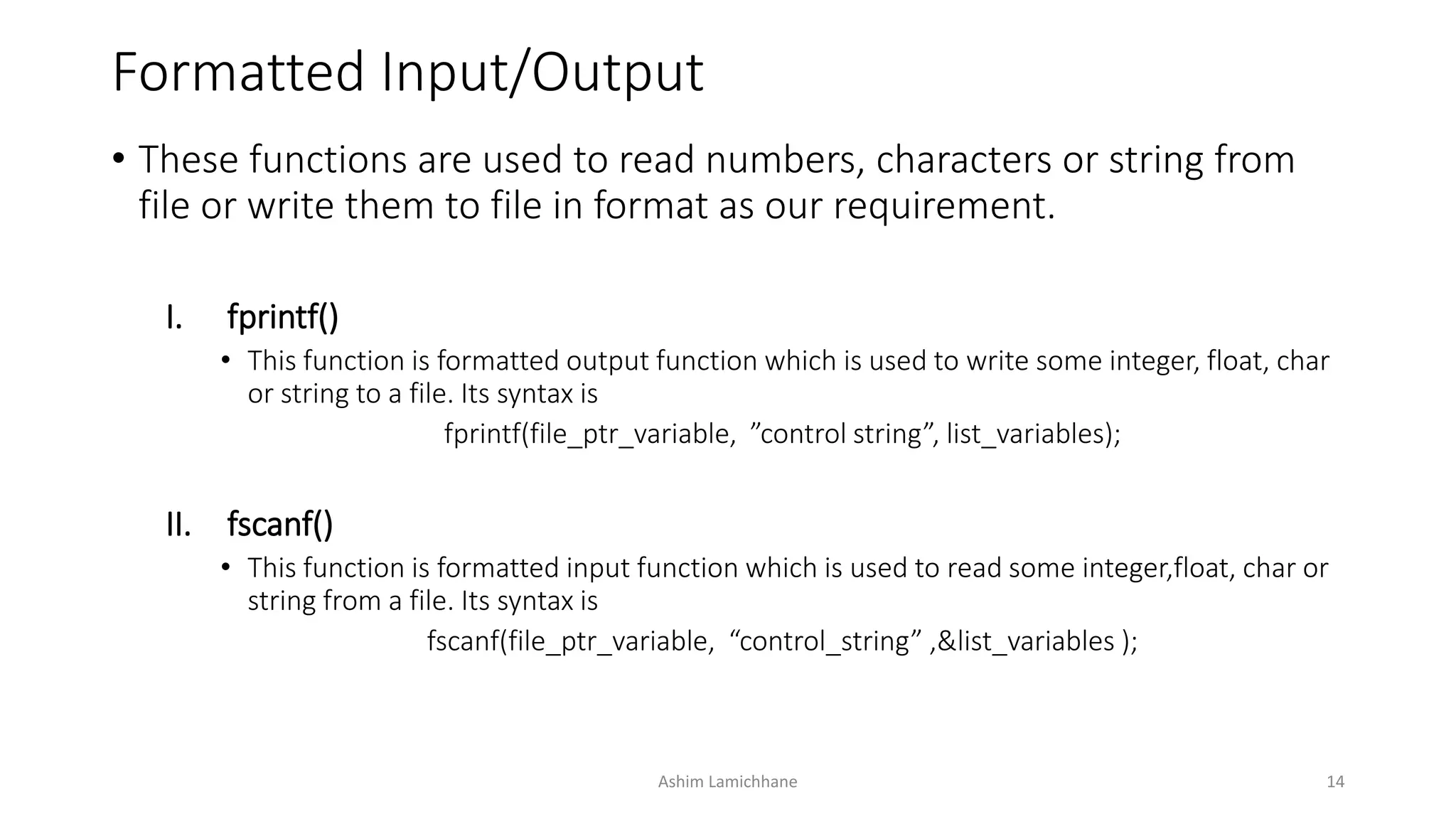 Formatted Input/Output

• These functions are used to read numbers, characters or string from file or write them to file in format as our requirement.

I. fprintf()

• This function is formatted output function which is used to write some integer, float, char or string to a file. Its syntax is

fprintf(file_ptr_variable, ”control string”, list_variables);

II. fscanf()

• This function is formatted input function which is used to read some integer,float, char or string from a file. Its syntax is

fscanf(file_ptr_variable, “control_string” ,&list_variables );

Ashim Lamichhane

14